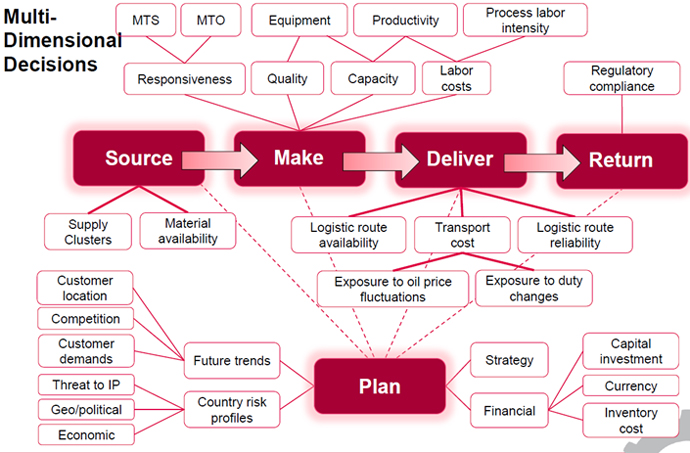 Multi-Dimensional Decisions

MTS
MTO
Equipment
Productivity
Process labor intensity
Responsiveness
Quality
Capacity
Labor costs
Regulatory compliance

Source
Make
Deliver
Return

Supply Clusters
Material availability
Logistic route availability
Transport cost
Logistic route reliability
Exposure to oil price fluctuations
Exposure to duty changes

Customer location
Competition
Customer demands
Threat to IP
Geo/political
Economic
Future trends
Country risk profiles

Plan

Strategy
Financial
Capital investment
Currency
Inventory cost